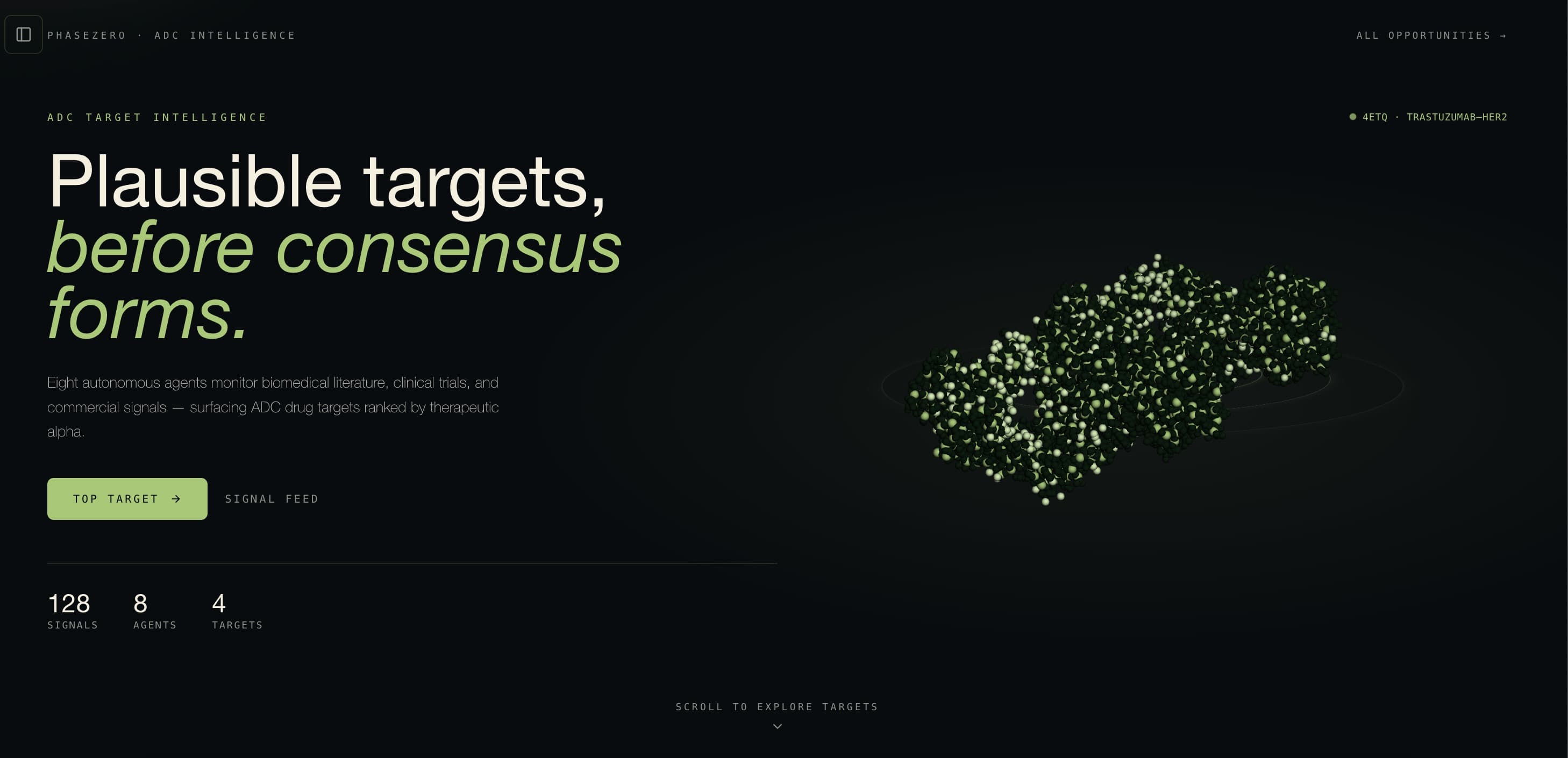 PHASEZERO · ADC INTELLIGENCE

ALL OPPORTUNITIES →

ADC TARGET INTELLIGENCE

4ETQ · TRASTUZUMAB–HER2

Plausible targets, before consensus forms.

Eight autonomous agents monitor biomedical literature, clinical trials, and commercial signals — surfacing ADC drug targets ranked by therapeutic alpha.

TOP TARGET →

SIGNAL FEED

128
SIGNALS

8
AGENTS

4
TARGETS

SCROLL TO EXPLORE TARGETS